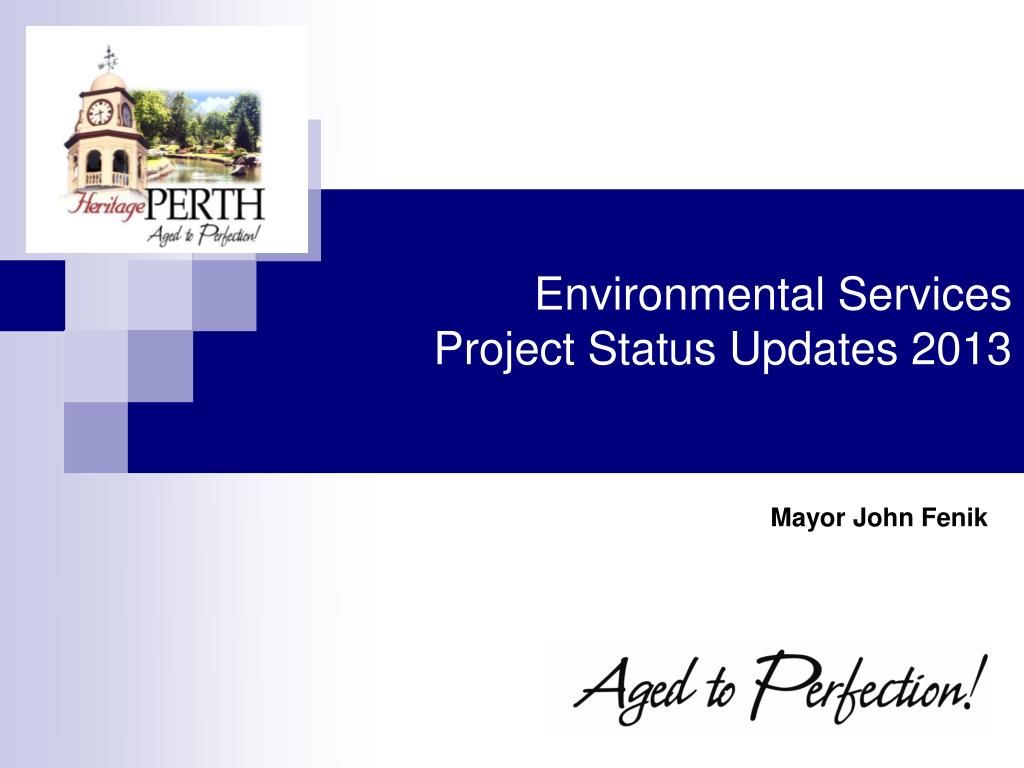 Heritage PERTH
Aged to Perfection!

Environmental Services
Project Status Updates 2013

Mayor John Fenik

Aged to Perfection!